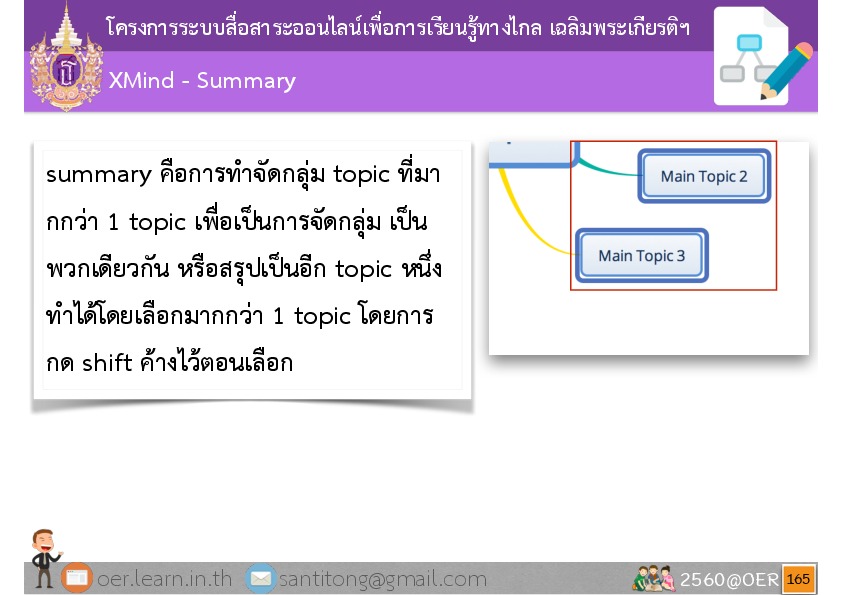 โครงการระบบสื่อสาระออนไลน์เพื่อการเรียนรู้ทางไกล เฉลิมพระเกียรติฯ

XMind - Summary

summary คือการทำจัดกลุ่ม topic ที่มากกว่า 1 topic เพื่อเป็นการจัดกลุ่ม เป็นพวกเดียวกัน หรือสรุปเป็นอีก topic หนึ่ง ทำได้โดยเลือกมากกว่า 1 topic โดยการกด shift ค้างไว้ตอนเลือก

Main Topic 2

Main Topic 3

oer.learn.in.th santitong@gmail.com 2560@OER 165